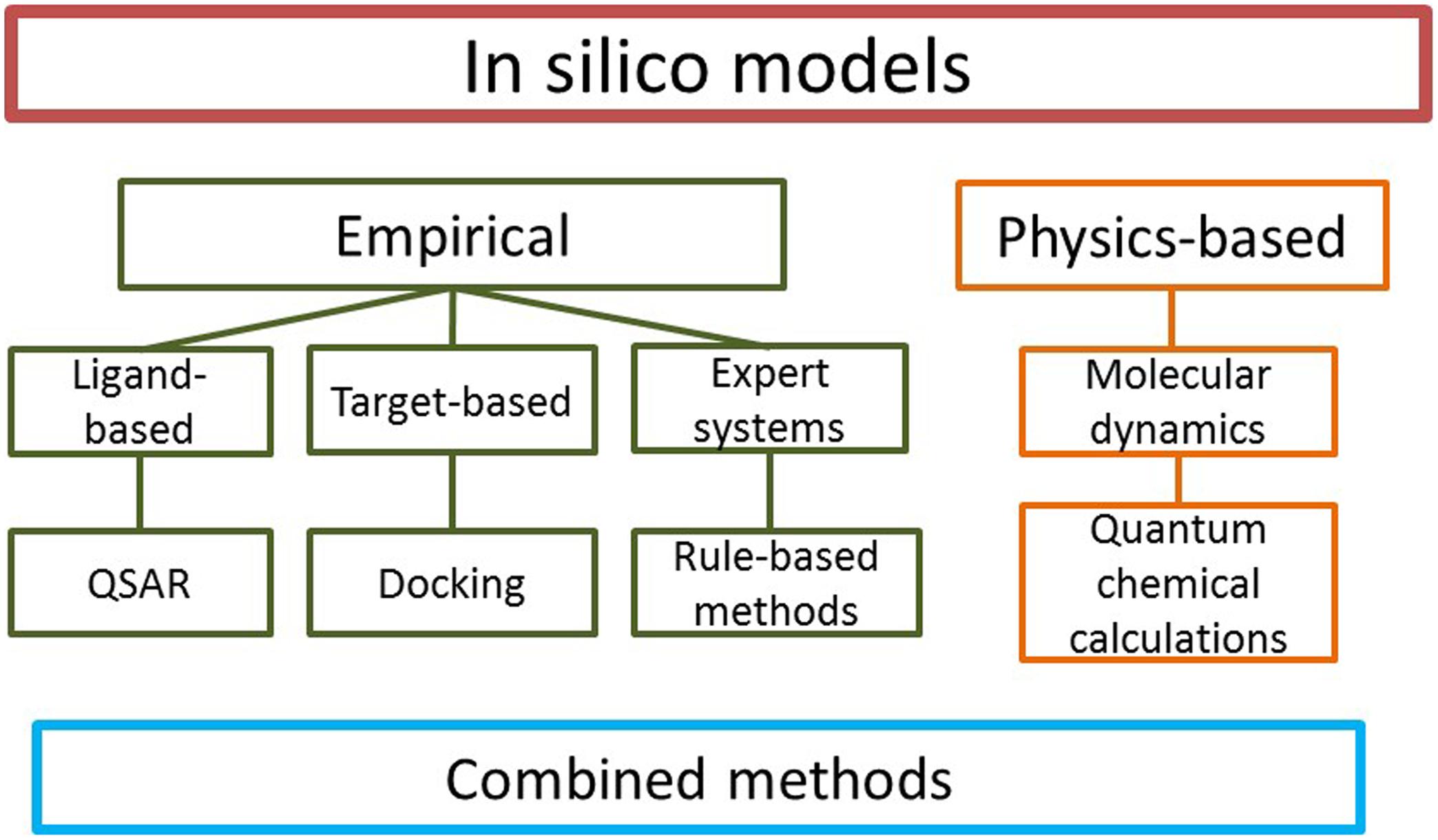 In silico models

Empirical

Physics-based

Ligand-based

Target-based

Expert systems

Molecular dynamics

QSAR

Docking

Rule-based methods

Quantum chemical calculations

Combined methods